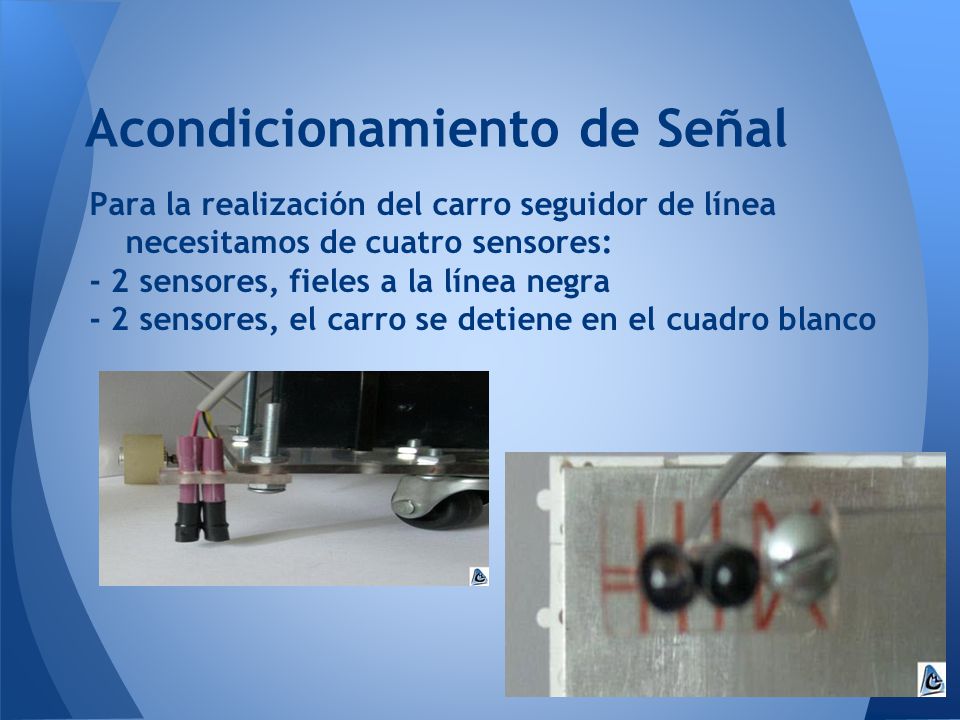 Acondicionamiento de Señal

Para la realización del carro seguidor de línea necesitamos de cuatro sensores:
- 2 sensores, fieles a la línea negra
- 2 sensores, el carro se detiene en el cuadro blanco